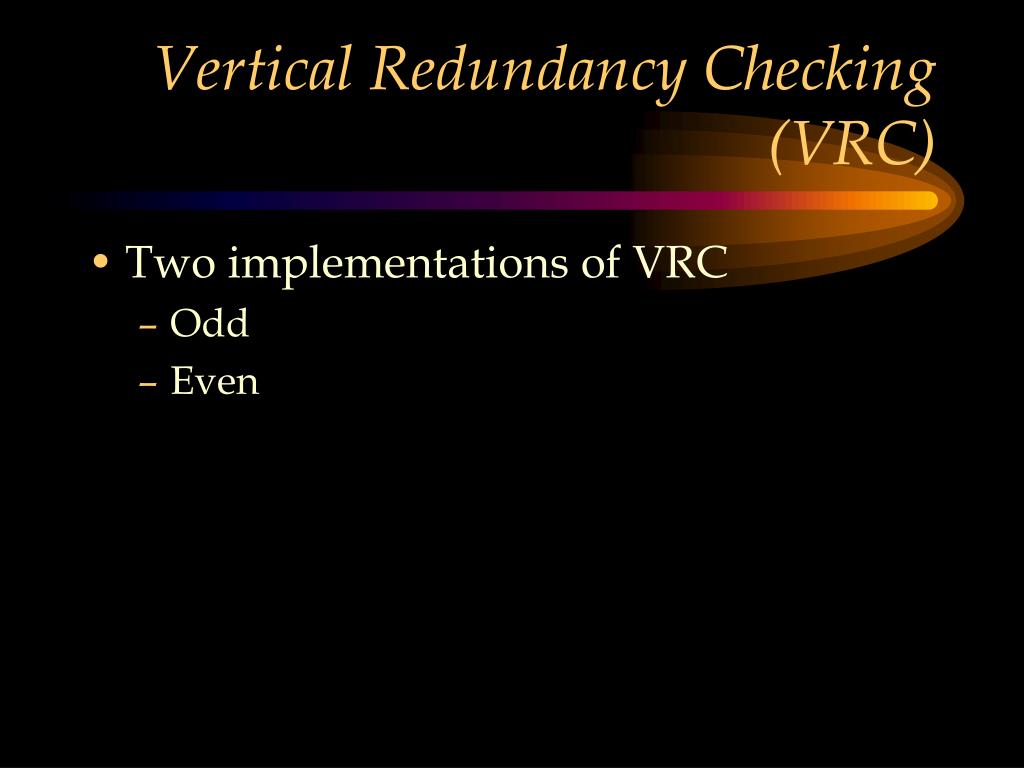 Vertical Redundancy Checking (VRC)

• Two implementations of VRC
– Odd
– Even